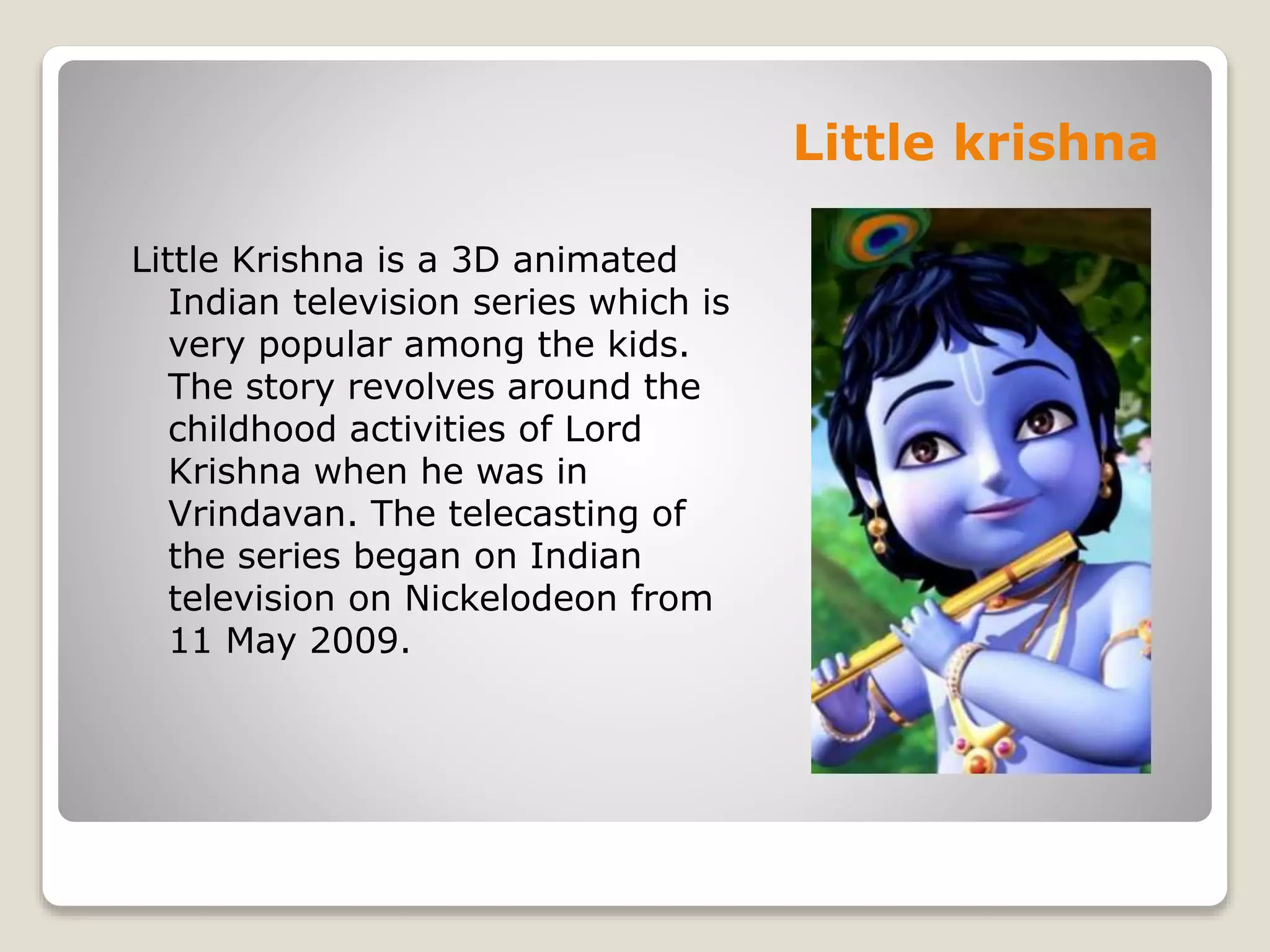 Little krishna

Little Krishna is a 3D animated Indian television series which is very popular among the kids. The story revolves around the childhood activities of Lord Krishna when he was in Vrindavan. The telecasting of the series began on Indian television on Nickelodeon from 11 May 2009.